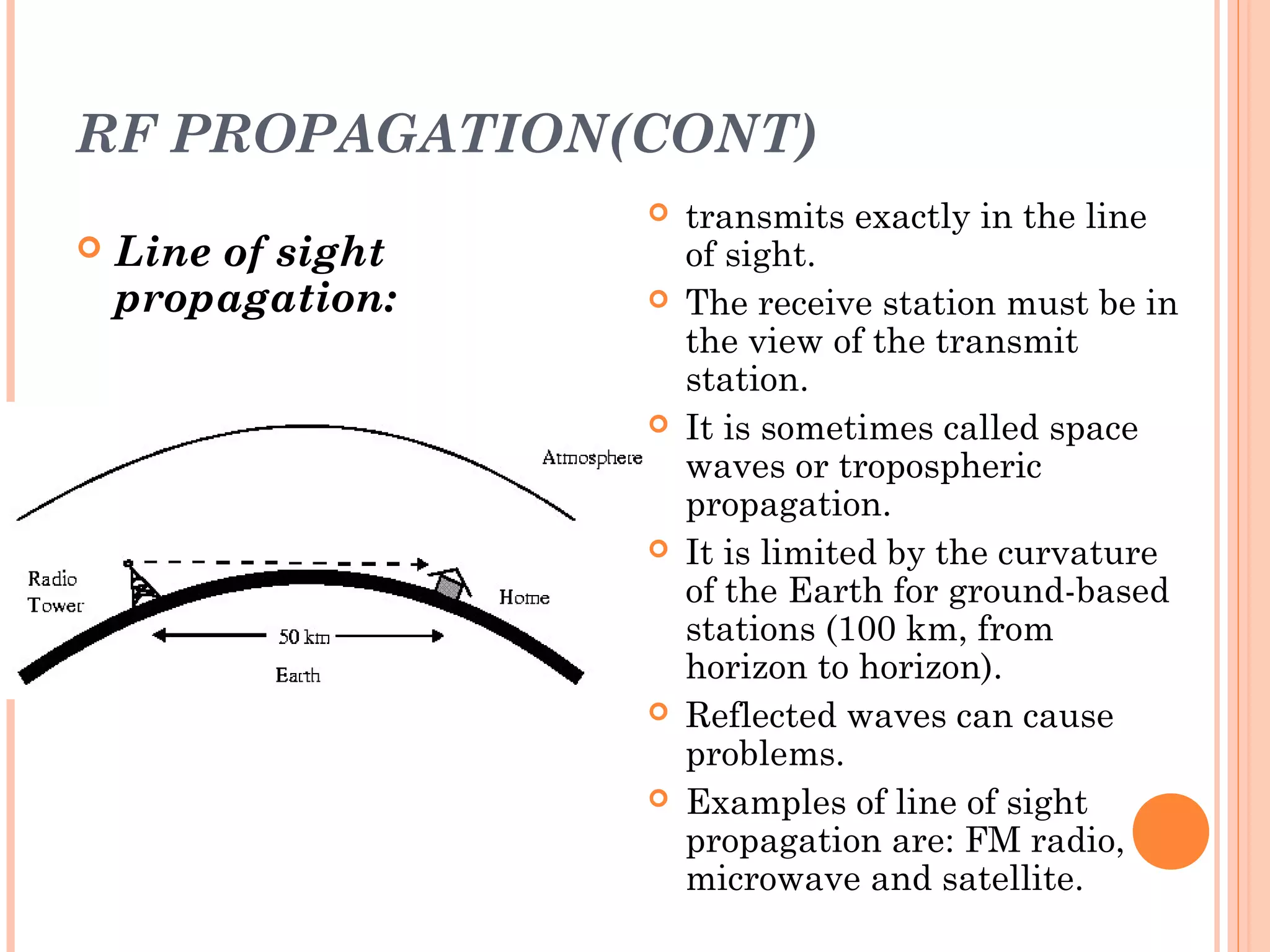 RF PROPAGATION(CONT)

Line of sight propagation:

Atmosphere

Radio Tower

Home

50 km

Earth

transmits exactly in the line of sight.

The receive station must be in the view of the transmit station.

It is sometimes called space waves or tropospheric propagation.

It is limited by the curvature of the Earth for ground-based stations (100 km, from horizon to horizon).

Reflected waves can cause problems.

Examples of line of sight propagation are: FM radio, microwave and satellite.